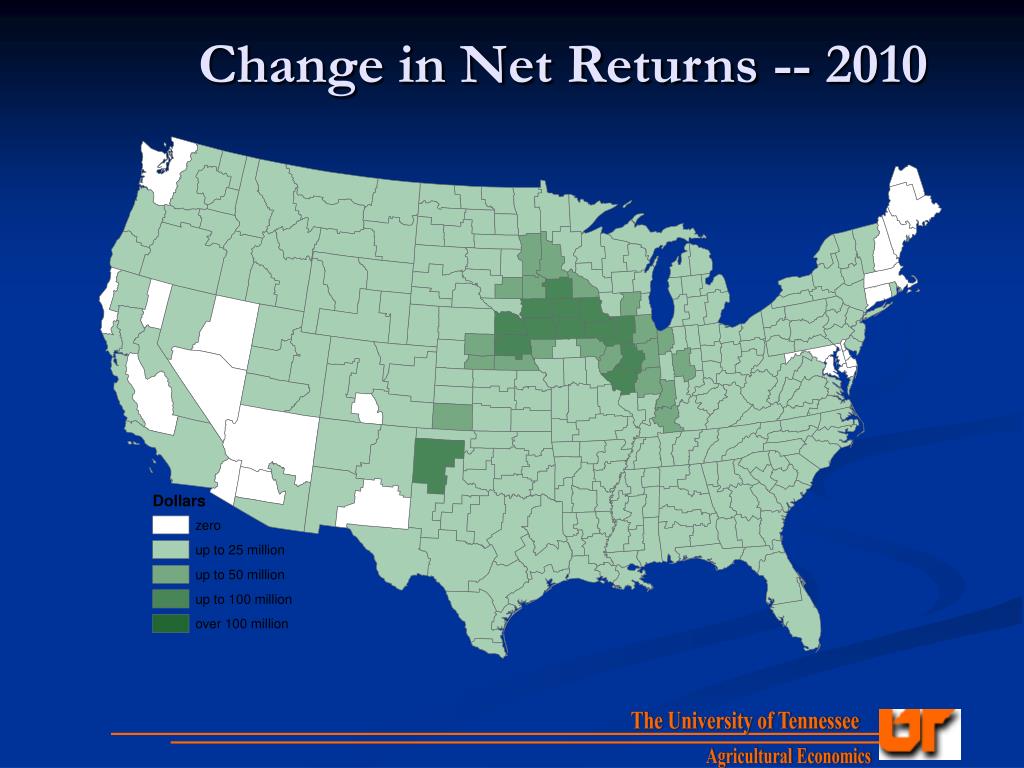 Change in Net Returns -- 2010

Dollars
zero
up to 25 million
up to 50 million
up to 100 million
over 100 million

The University of Tennessee
Agricultural Economics
UT